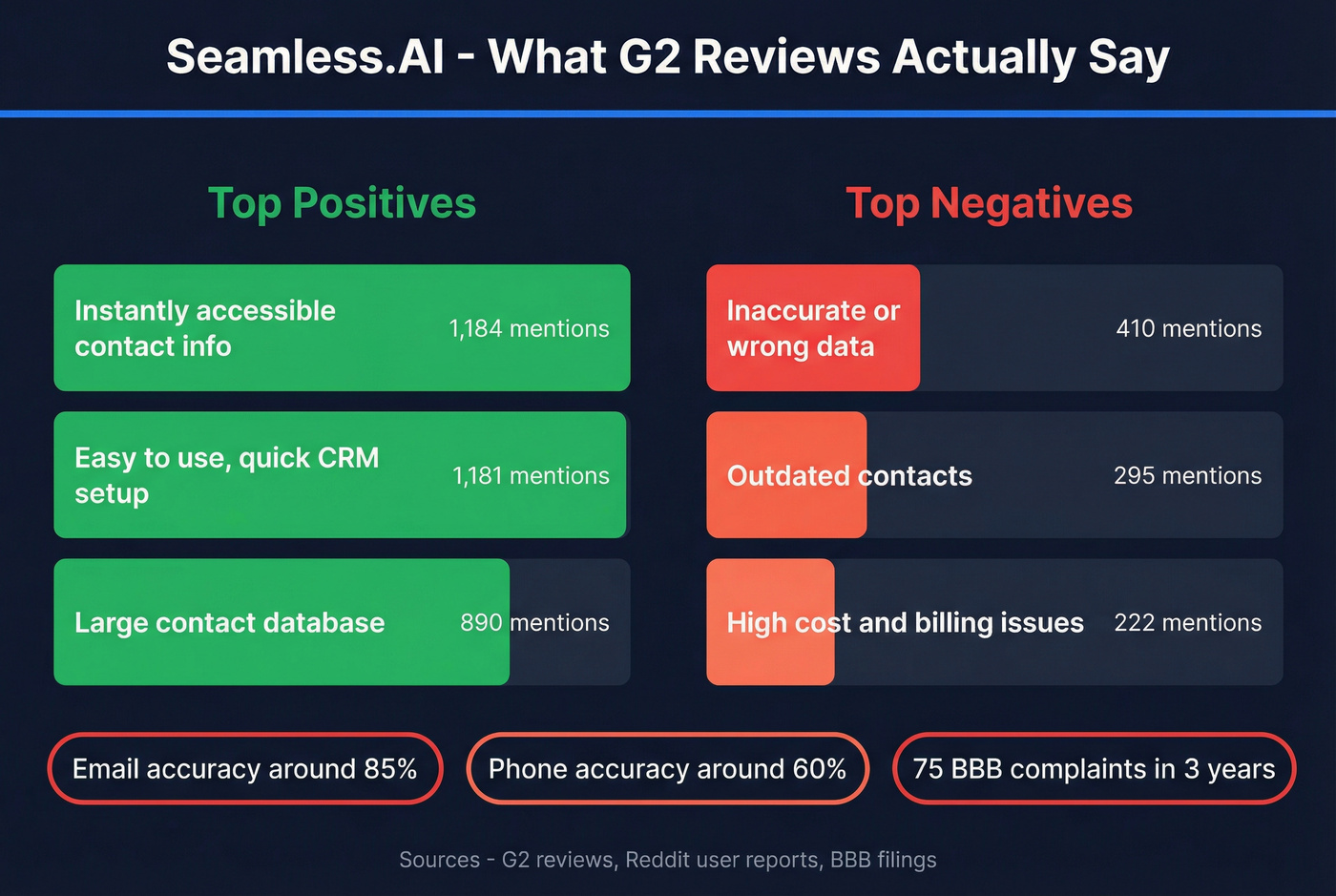 Seamless.AI - What G2 Reviews Actually Say

Top Positives

Instantly accessible contact info 1,184 mentions

Easy to use, quick CRM setup 1,181 mentions

Large contact database 890 mentions

Top Negatives

Inaccurate or wrong data 410 mentions

Outdated contacts 295 mentions

High cost and billing issues 222 mentions

Email accuracy around 85%

Phone accuracy around 60%

75 BBB complaints in 3 years

Sources - G2 reviews, Reddit user reports, BBB filings